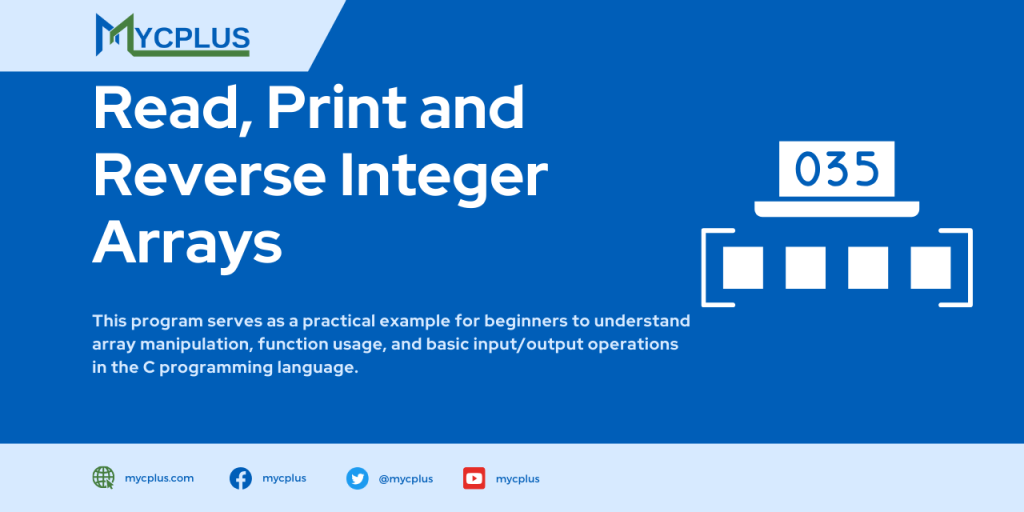 MYCPLUS

Read, Print and Reverse Integer Arrays

035

This program serves as a practical example for beginners to understand array manipulation, function usage, and basic input/output operations in the C programming language.

mycplus.com mycplus @mycplus mycplus